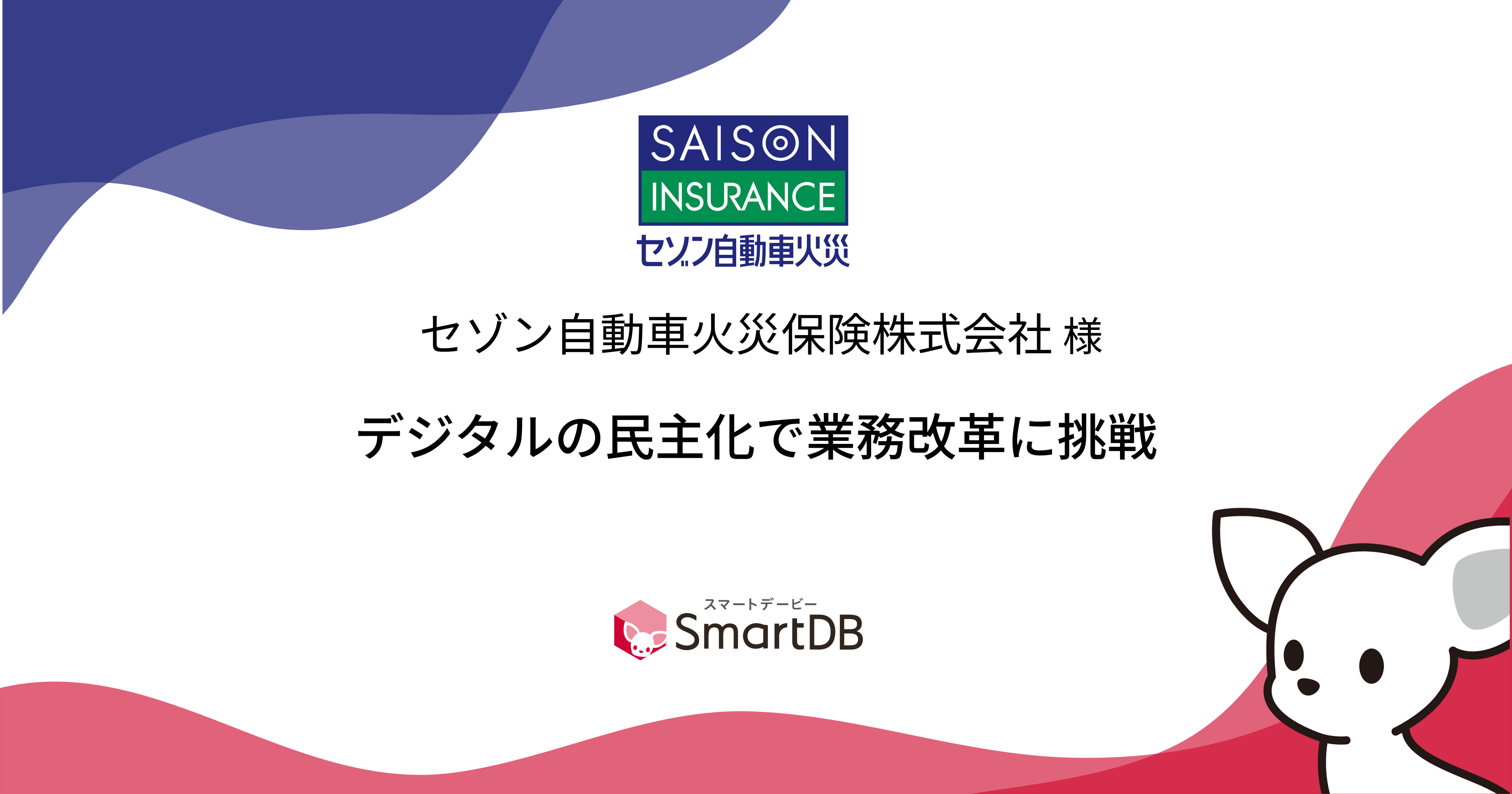 SAISON
INSURANCE
セゾン自動車火災

セゾン自動車火災保険株式会社 様

デジタルの民主化で業務改革に挑戦

スマートデービー
SmartDB